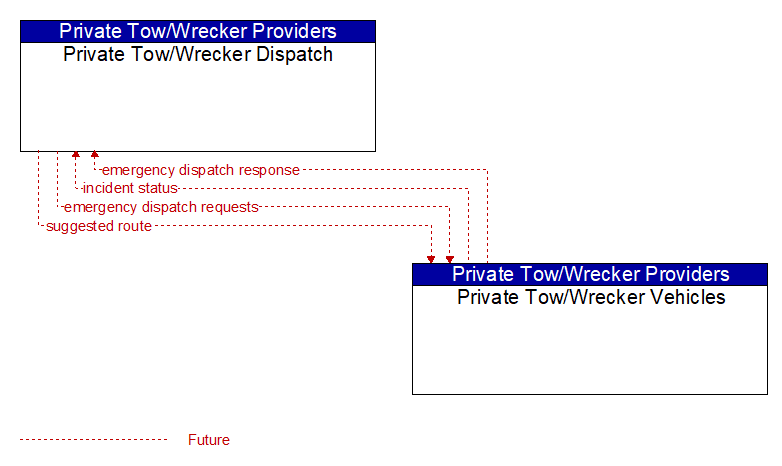 Private Tow/Wrecker Providers
Private Tow/Wrecker Dispatch

emergency dispatch response
incident status
emergency dispatch requests
suggested route

Private Tow/Wrecker Providers
Private Tow/Wrecker Vehicles

Future